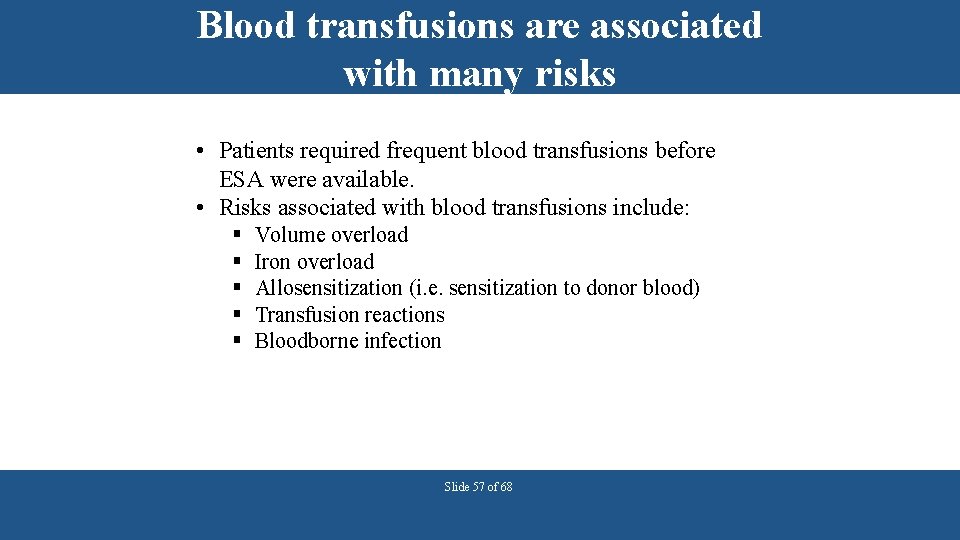 Blood transfusions are associated with many risks

• Patients required frequent blood transfusions before ESA were available.
• Risks associated with blood transfusions include:
  ▪ Volume overload
  ▪ Iron overload
  ▪ Allosensitization (i.e. sensitization to donor blood)
  ▪ Transfusion reactions
  ▪ Bloodborne infection

Slide 57 of 68